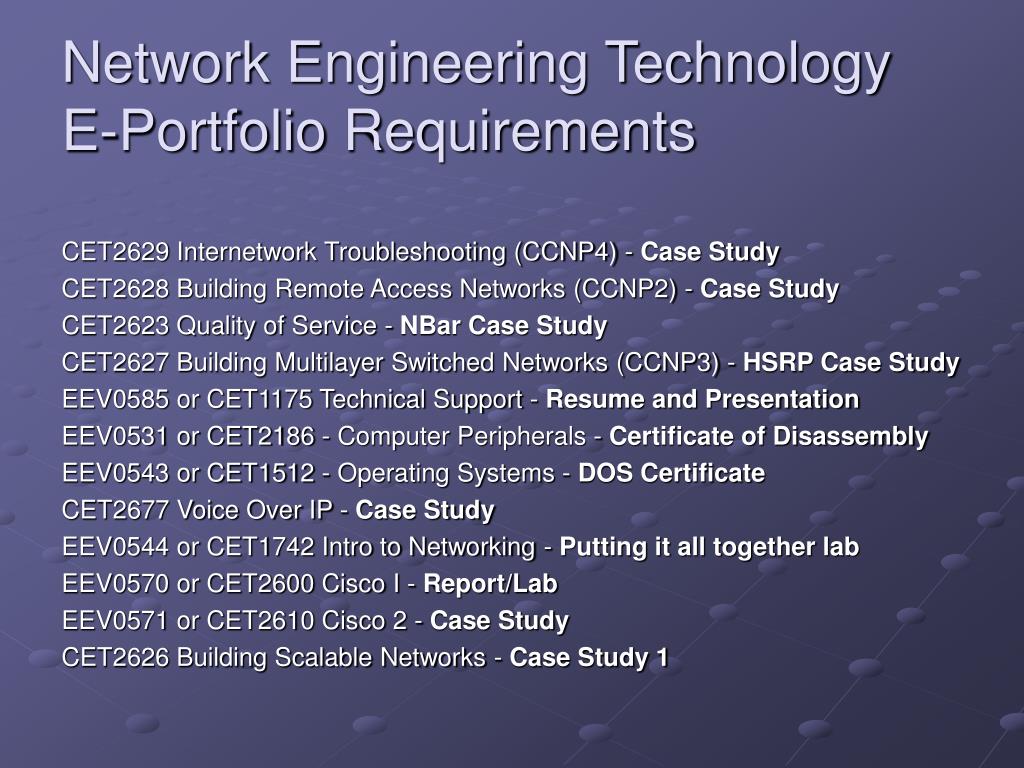 Network Engineering Technology E-Portfolio Requirements

CET2629 Internetwork Troubleshooting (CCNP4) - Case Study
CET2628 Building Remote Access Networks (CCNP2) - Case Study
CET2623 Quality of Service - NBar Case Study
CET2627 Building Multilayer Switched Networks (CCNP3) - HSRP Case Study
EEV0585 or CET1175 Technical Support - Resume and Presentation
EEV0531 or CET2186 - Computer Peripherals - Certificate of Disassembly
EEV0543 or CET1512 - Operating Systems - DOS Certificate
CET2677 Voice Over IP - Case Study
EEV0544 or CET1742 Intro to Networking - Putting it all together lab
EEV0570 or CET2600 Cisco I - Report/Lab
EEV0571 or CET2610 Cisco 2 - Case Study
CET2626 Building Scalable Networks - Case Study 1